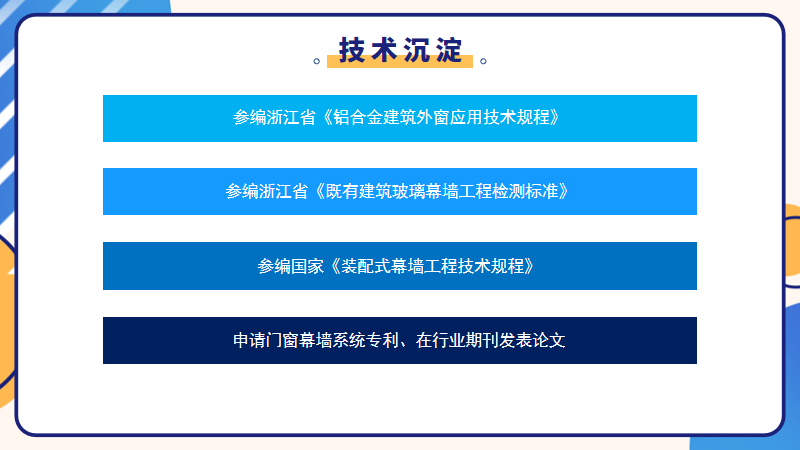 技术沉淀

参编浙江省《铝合金建筑外窗应用技术规程》

参编浙江省《既有建筑玻璃幕墙工程检测标准》

参编国家《装配式幕墙工程技术规程》

申请门窗幕墙系统专利、在行业期刊发表论文